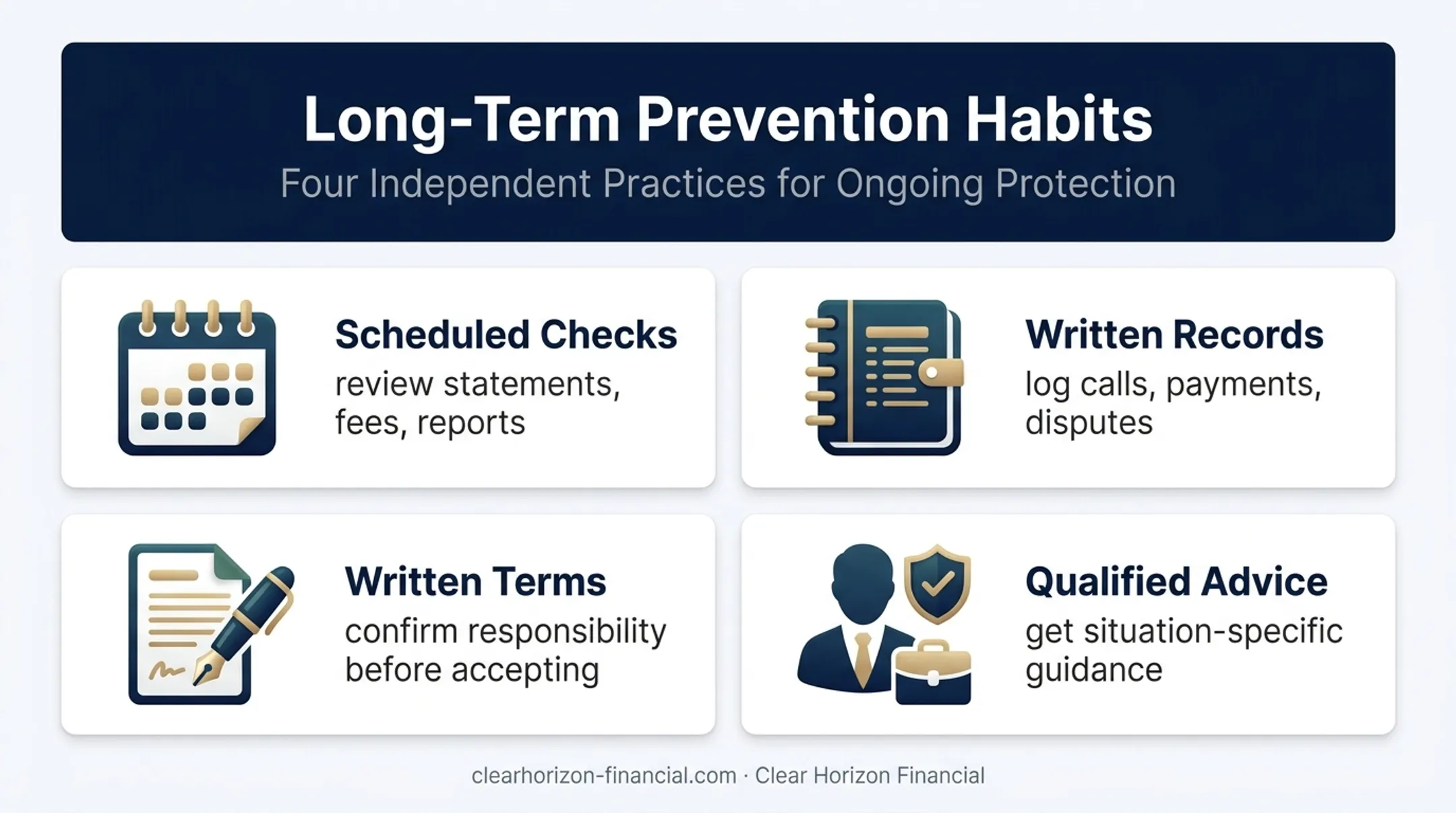 Long-Term Prevention Habits

Four Independent Practices for Ongoing Protection

Scheduled Checks
review statements, fees, reports

Written Records
log calls, payments, disputes

Written Terms
confirm responsibility before accepting

Qualified Advice
get situation-specific guidance

clearhorizon-financial.com · Clear Horizon Financial